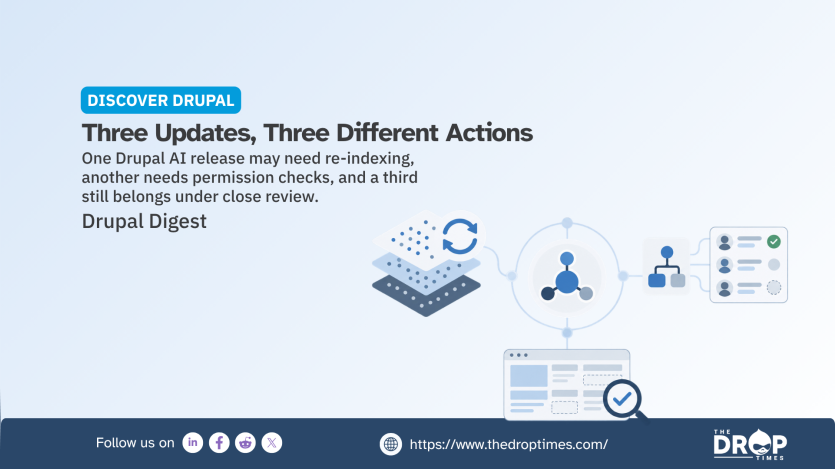 DISCOVER DRUPAL

Three Updates, Three Different Actions

One Drupal AI release may need re-indexing, another needs permission checks, and a third still belongs under close review.

Drupal Digest

Follow us on

https://www.thedroptimes.com/

THE DROP TIMES